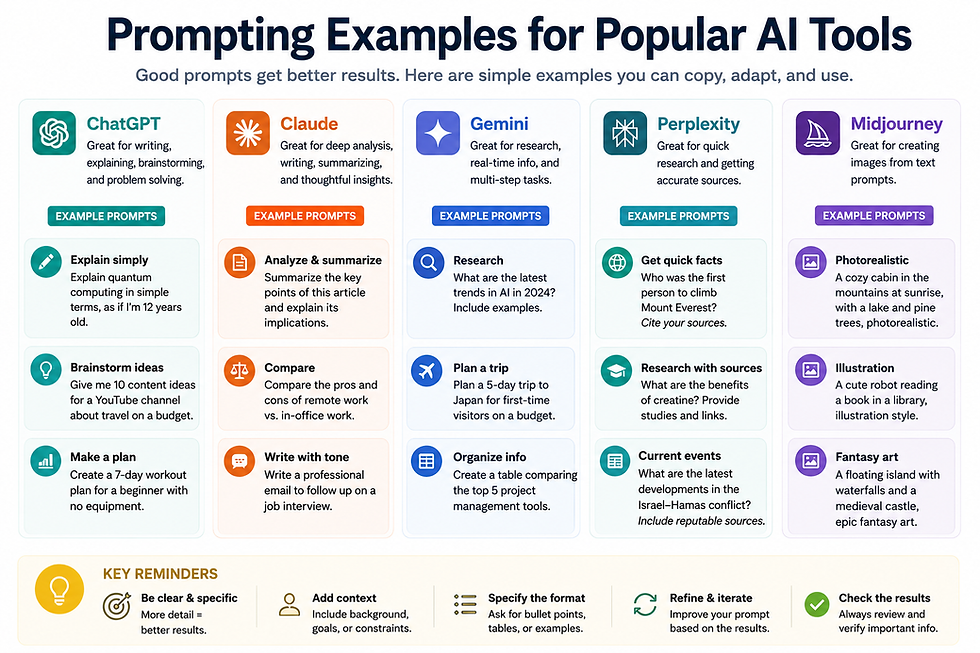 Prompting Examples for Popular AI Tools

Good prompts get better results. Here are simple examples you can copy, adapt, and use.

ChatGPT
Great for writing, explaining, brainstorming, and problem solving.

EXAMPLE PROMPTS

Explain simply
Explain quantum computing in simple terms, as if I'm 12 years old.

Brainstorm ideas
Give me 10 content ideas for a YouTube channel about travel on a budget.

Make a plan
Create a 7-day workout plan for a beginner with no equipment.

Claude
Great for deep analysis, writing, summarizing, and thoughtful insights.

EXAMPLE PROMPTS

Analyze & summarize
Summarize the key points of this article and explain its implications.

Compare
Compare the pros and cons of remote work vs. in-office work.

Write with tone
Write a professional email to follow up on a job interview.

Gemini
Great for research, real-time info, and multi-step tasks.

EXAMPLE PROMPTS

Research
What are the latest trends in AI in 2024? Include examples.

Plan a trip
Plan a 5-day trip to Japan for first-time visitors on a budget.

Organize info
Create a table comparing the top 5 project management tools.

Perplexity
Great for quick research and getting accurate sources.

EXAMPLE PROMPTS

Get quick facts
Who was the first person to climb Mount Everest? Cite your sources.

Research with sources
What are the benefits of creatine? Provide studies and links.

Current events
What are the latest developments in the Israel–Hamas conflict? Include reputable sources.

Midjourney
Great for creating images from text prompts.

EXAMPLE PROMPTS

Photorealistic
A cozy cabin in the mountains at sunrise, with a lake and pine trees, photorealistic.

Illustration
A cute robot reading a book in a library, illustration style.

Fantasy art
A floating island with waterfalls and a medieval castle, epic fantasy art.

KEY REMINDERS

Be clear & specific
More detail = better results.

Add context
Include background, goals, or constraints.

Specify the format
Ask for bullet points, tables, or examples.

Refine & iterate
Improve your prompt based on the results.

Check the results
Always review and verify important info.